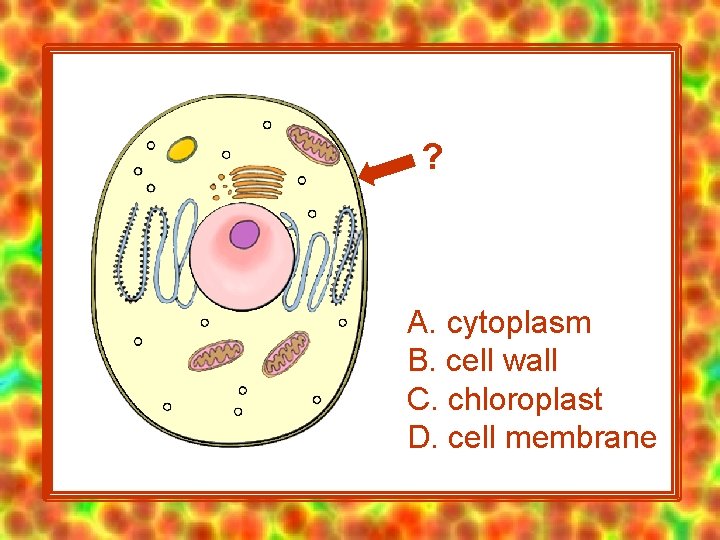 ?

A. cytoplasm
B. cell wall
C. chloroplast
D. cell membrane